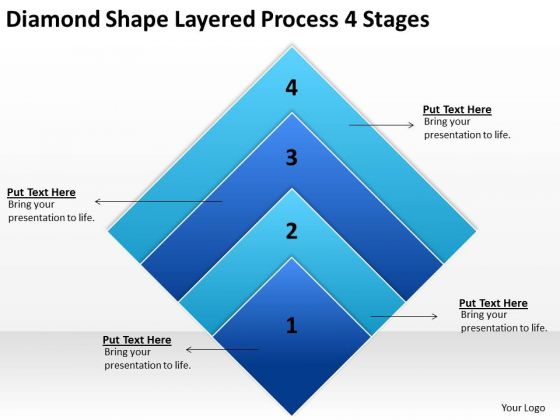 Diamond Shape Layered Process 4 Stages

4

Put Text Here
Bring your presentation to life.

3

Put Text Here
Bring your presentation to life.

2

Put Text Here
Bring your presentation to life.

1

Put Text Here
Bring your presentation to life.

Your Logo